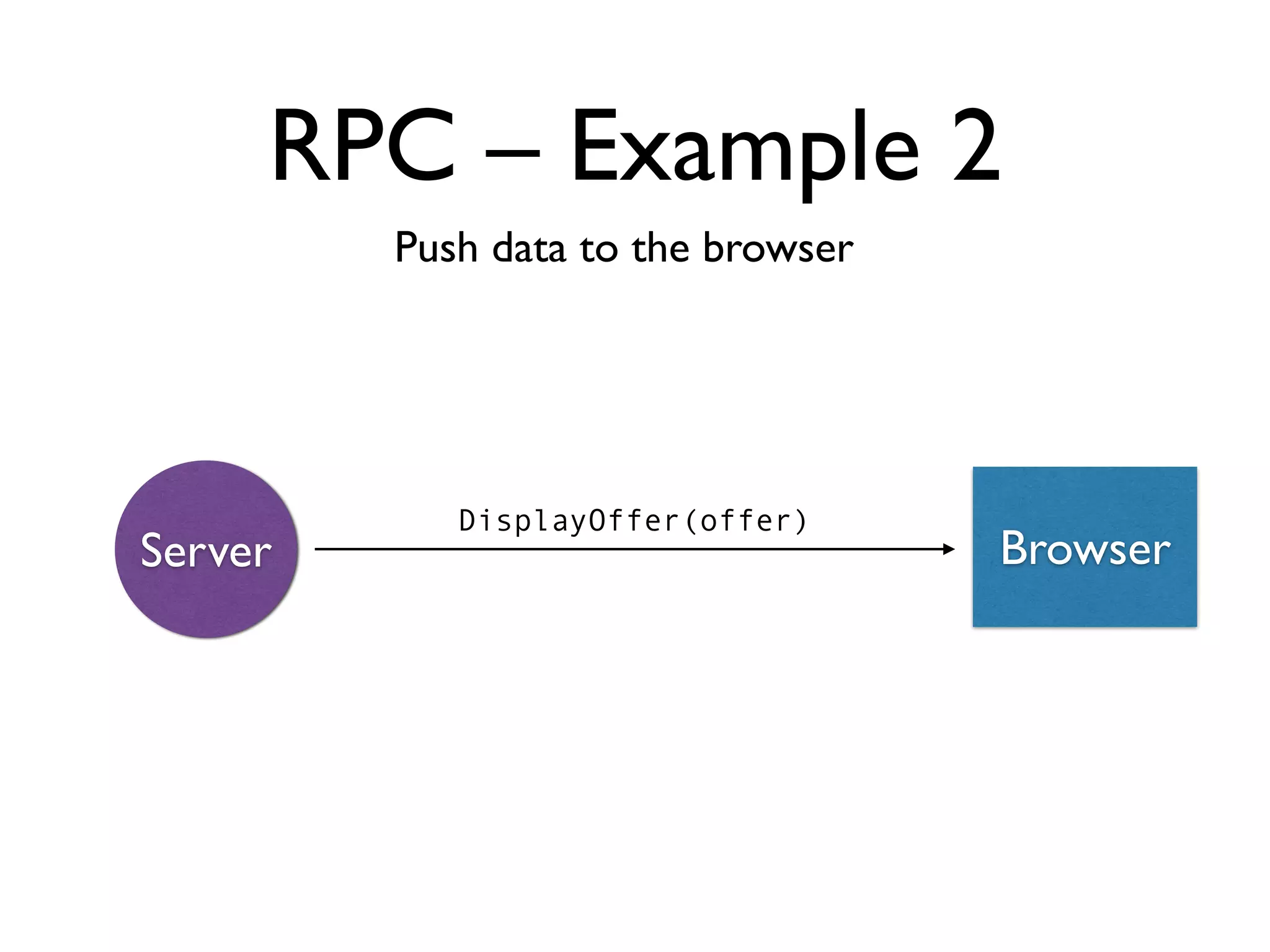 RPC – Example 2

Push data to the browser

Server

DisplayOffer(offer)

Browser